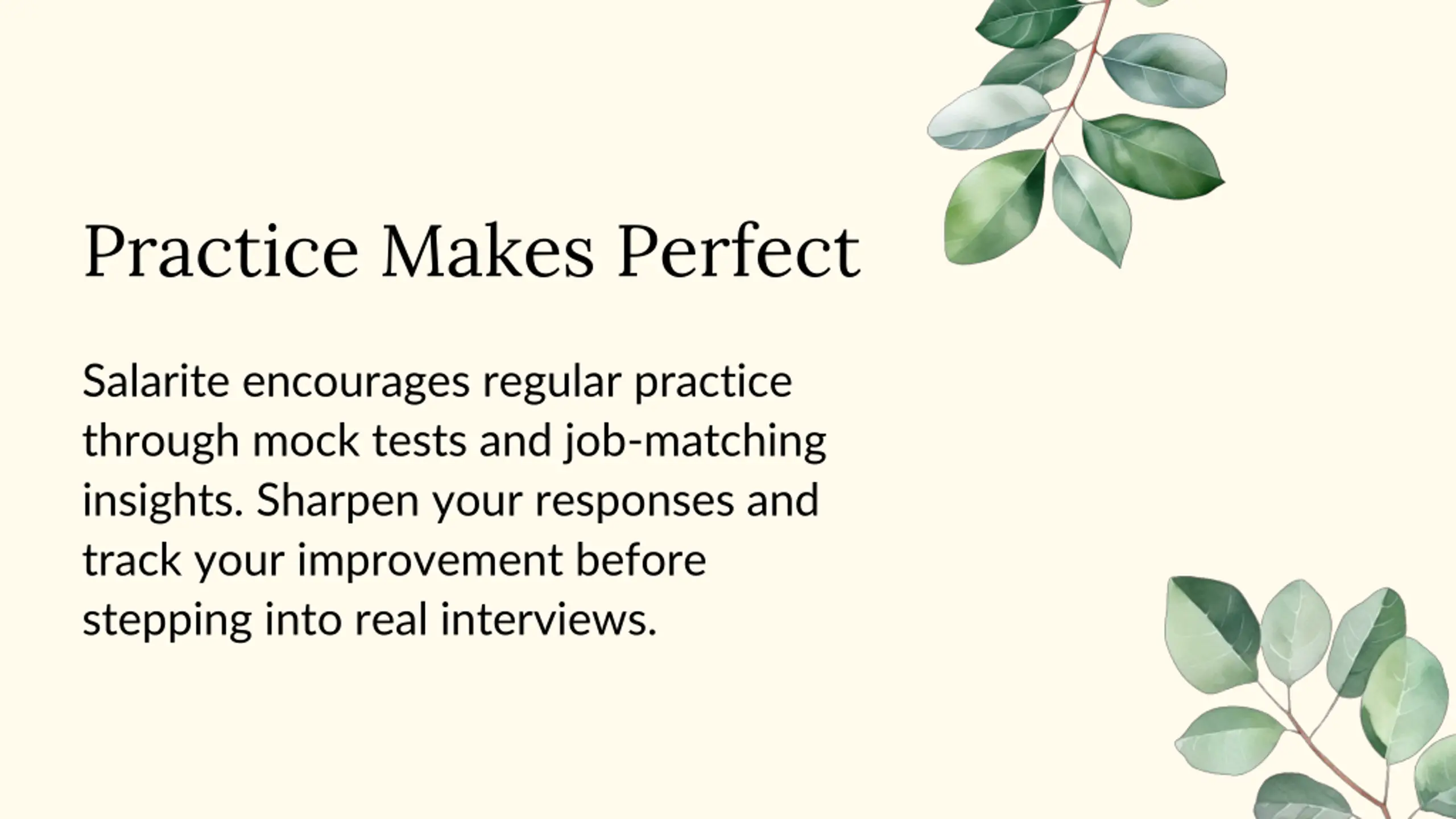 Practice Makes Perfect

Salarite encourages regular practice through mock tests and job-matching insights. Sharpen your responses and track your improvement before stepping into real interviews.